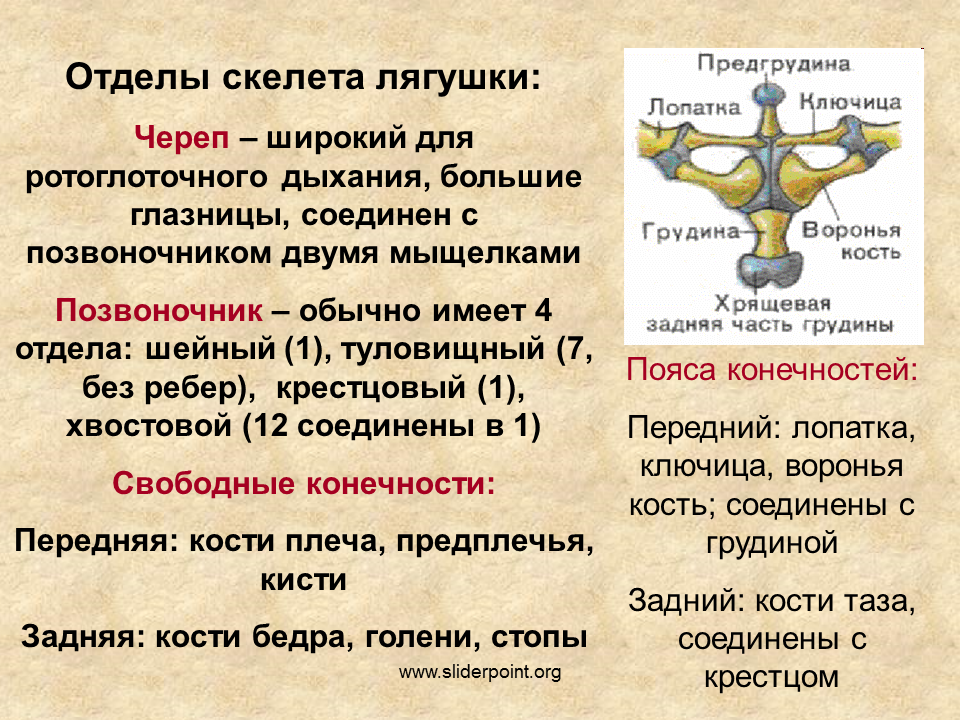 Отделы скелета лягушки:

Череп – широкий для ротоглоточного дыхания, большие глазницы, соединен с позвоночником двумя мыщелками

Позвоночник – обычно имеет 4 отдела: шейный (1), туловищный (7, без ребер), крестцовый (1), хвостовой (12 соединены в 1)

Свободные конечности:

Передняя: кости плеча, предплечья, кисти

Задняя: кости бедра, голени, стопы

www.sliderpoint.org

Предгрудина
Лопатка
Ключица
Грудина
Воронья кость
Хрящевая задняя часть грудины

Пояса конечностей:

Передний: лопатка, ключица, воронья кость; соединены с грудиной

Задний: кости таза, соединены с крестцом